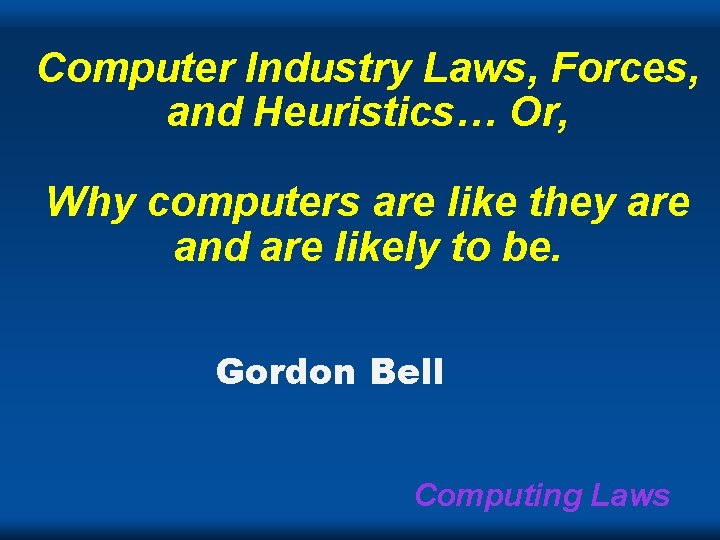 Computer Industry Laws, Forces, and Heuristics… Or,

Why computers are like they are and are likely to be.

Gordon Bell

Computing Laws